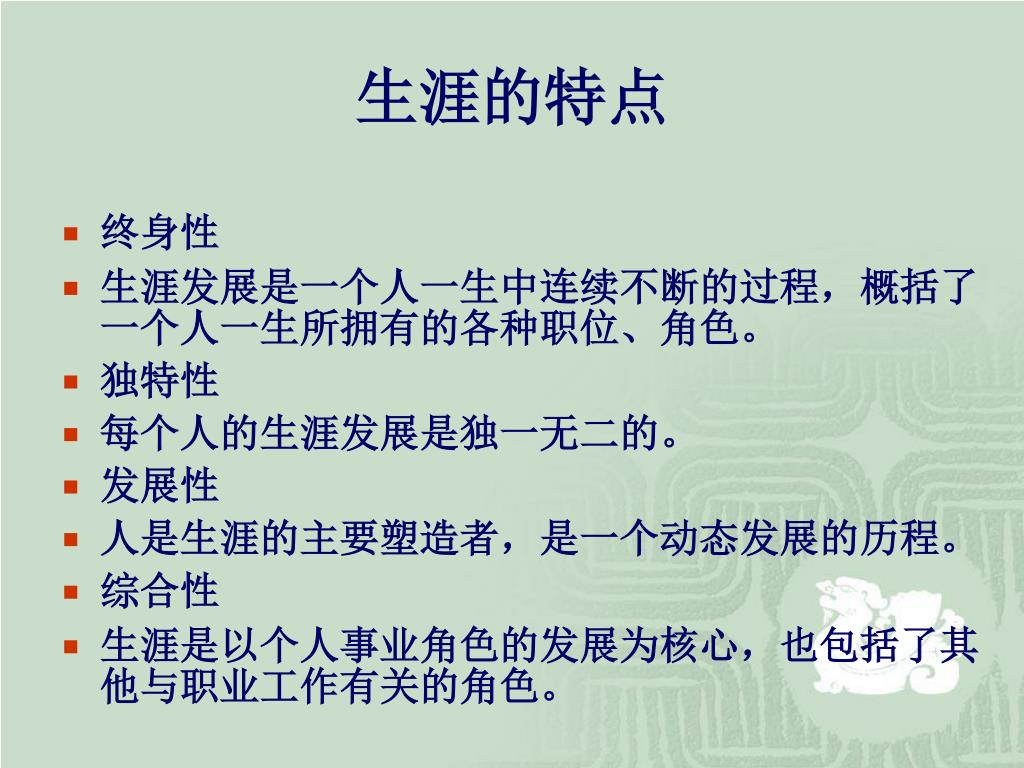 生涯的特点

- 终身性
- 生涯发展是一个人一生中连续不断的过程，概括了一个人一生所拥有的各种职位、角色。
- 独特性
- 每个人的生涯发展是独一无二的。
- 发展性
- 人是生涯的主要塑造者，是一个动态发展的历程。
- 综合性
- 生涯是以个人事业角色的发展为核心，也包括了其他与职业工作有关的角色。